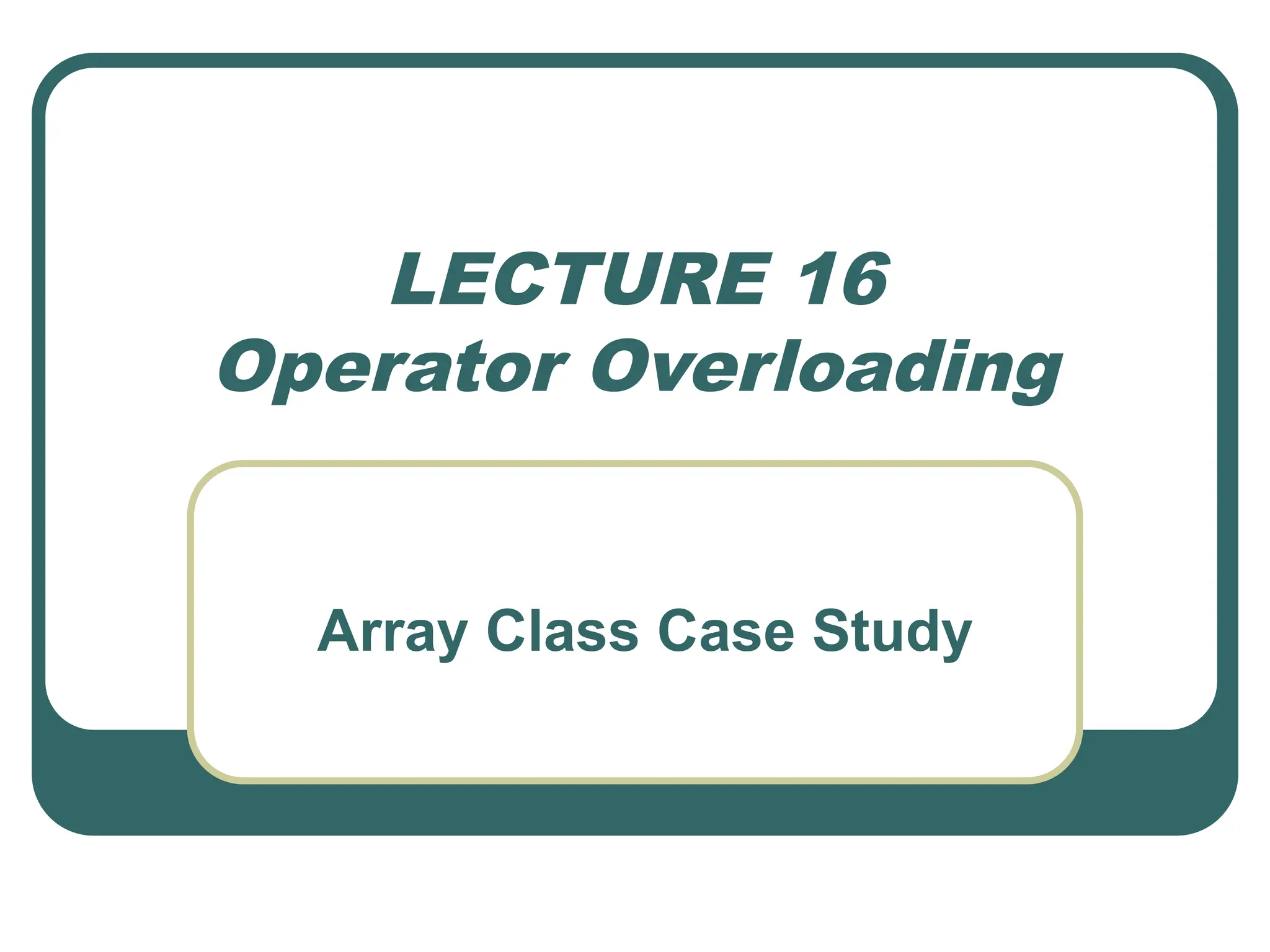 LECTURE 16
Operator Overloading

Array Class Case Study